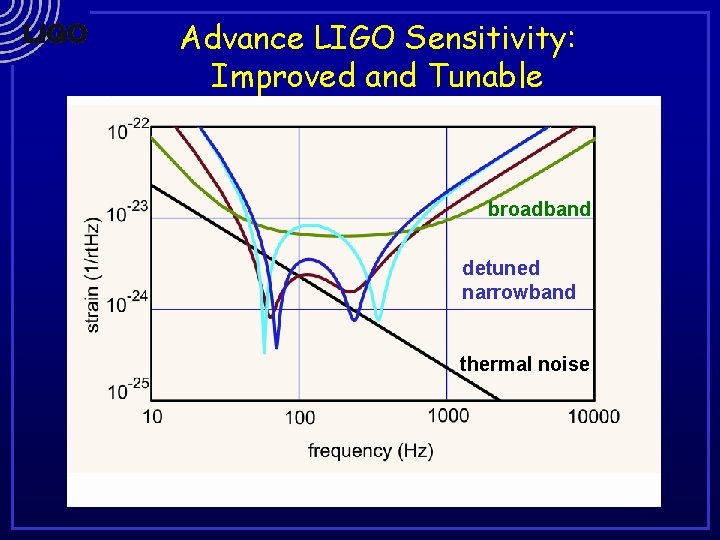 LIGO

Advance LIGO Sensitivity: Improved and Tunable

$10^{-22}$
$10^{-23}$
$10^{-24}$
$10^{-25}$
strain (1/rtHz)
broadband
detuned narrowband
thermal noise
10
100
1000
10000
frequency (Hz)